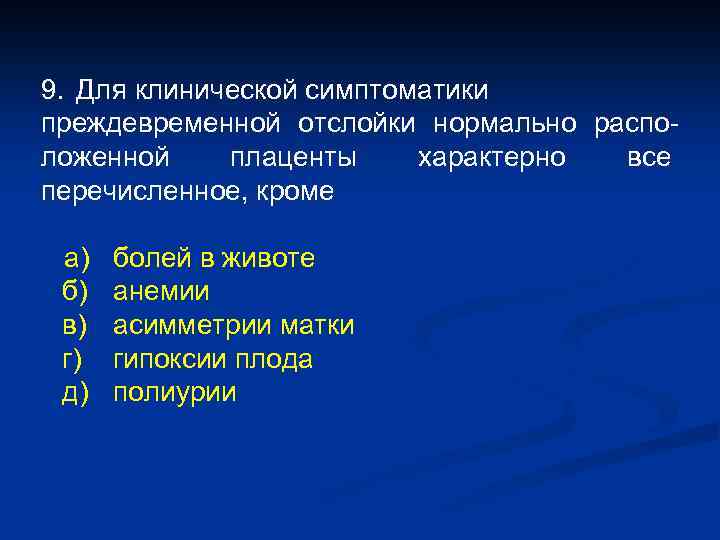 9. Для клинической симптоматики преждевременной отслойки нормально расположенной плаценты характерно все перечисленное, кроме

а) болей в животе
б) анемии
в) асимметрии матки
г) гипоксии плода
д) полиурии